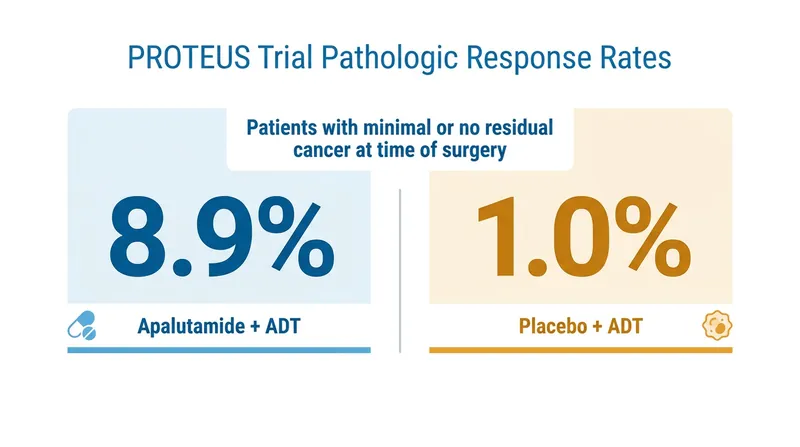 PROTEUS Trial Pathologic Response Rates

Patients with minimal or no residual cancer at time of surgery

8.9%

Apalutamide + ADT

1.0%

Placebo + ADT